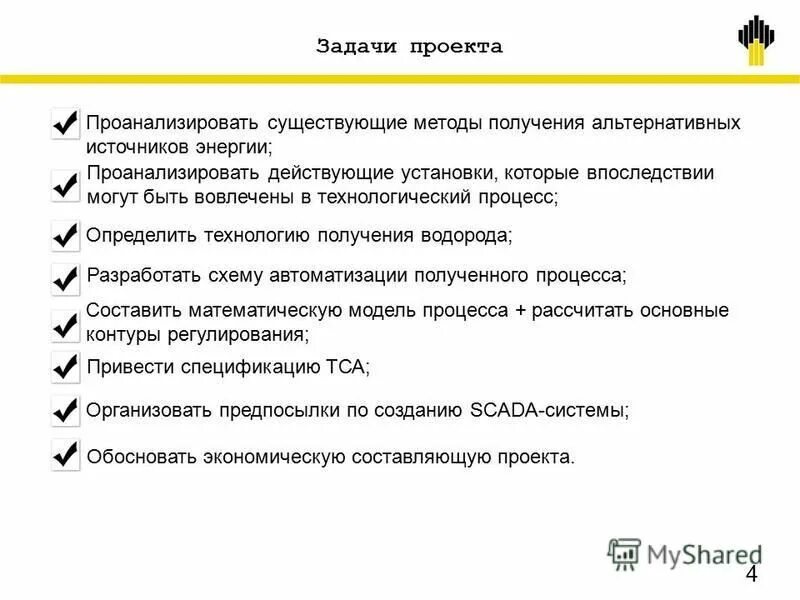 Задачи проекта

Проанализировать существующие методы получения альтернативных источников энергии;

Проанализировать действующие установки, которые впоследствии могут быть вовлечены в технологический процесс;

Определить технологию получения водорода;

Разработать схему автоматизации полученного процесса;

Составить математическую модель процесса + рассчитать основные контуры регулирования;

Привести спецификацию ТСА;

Организовать предпосылки по созданию SCADA-системы;

Обосновать экономическую составляющую проекта.

MyShared

4